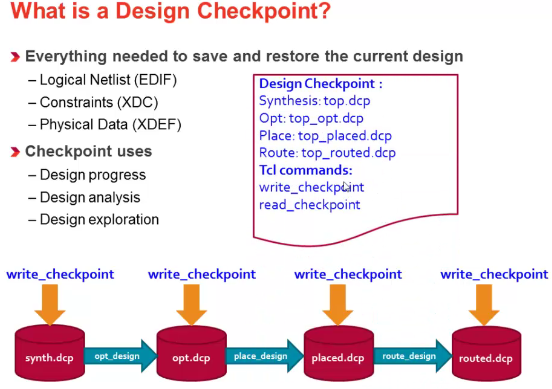 What is a Design Checkpoint?

Everything needed to save and restore the current design
– Logical Netlist (EDIF)
– Constraints (XDC)
– Physical Data (XDEF)

Checkpoint uses
– Design progress
– Design analysis
– Design exploration

Design Checkpoint :
Synthesis: top.dcp
Opt: top_opt.dcp
Place: top_placed.dcp
Route: top_routed.dcp
Tcl commands:
write_checkpoint
read_checkpoint

write_checkpoint
write_checkpoint
write_checkpoint
write_checkpoint

synth.dcp
opt_design
opt.dcp
place_design
placed.dcp
route_design
routed.dcp